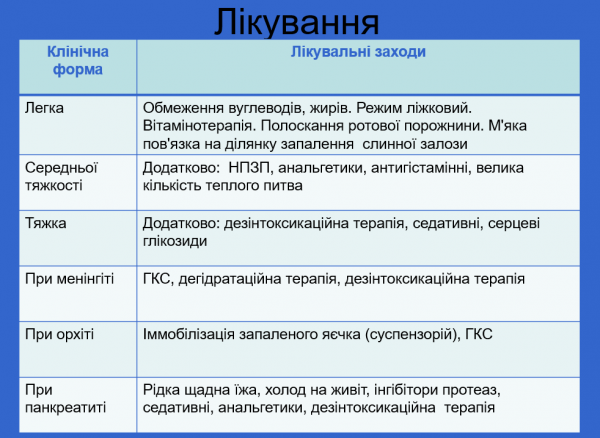 Лікування

| Клінічна форма | Лікувальні заходи |
|---|---|
| Легка | Обмеження вуглеводів, жирів. Режим ліжковий. Вітамінотерапія. Полоскання ротової порожнини. М'яка пов'язка на ділянку запалення слинної залози |
| Середньої тяжкості | Додатково: НПЗП, анальгетики, антигістамінні, велика кількість теплого питва |
| Тяжка | Додатково: дезінтоксикаційна терапія, седативні, серцеві глікозиди |
| При менінгіті | ГКС, дегідратаційна терапія, дезінтоксикаційна терапія |
| При орхіті | Іммобілізація запаленого яєчка (суспензорій), ГКС |
| При панкреатиті | Рідка щадна їжа, холод на живіт, інгібітори протеаз, седативні, анальгетики, дезінтоксикаційна терапія |